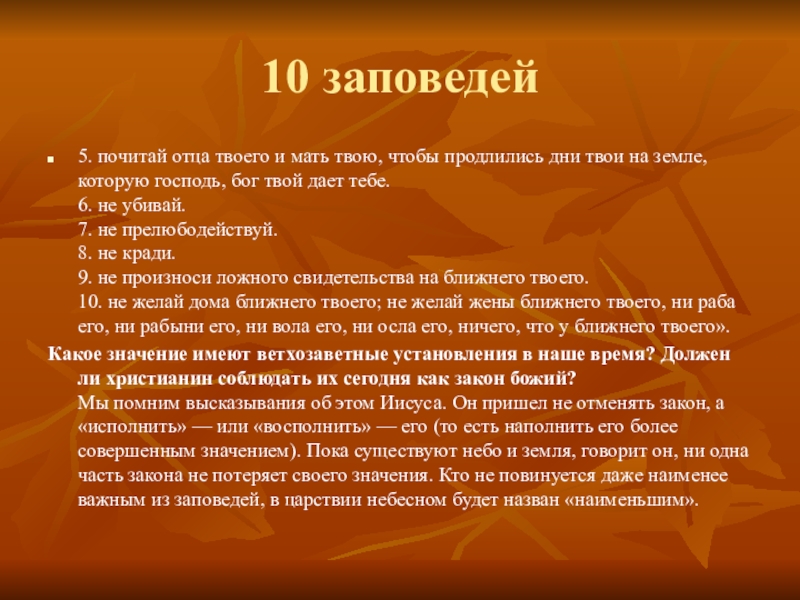 10 заповедей

5. почитай отца твоего и мать твою, чтобы продлились дни твои на земле, которую господь, бог твой дает тебе.
6. не убивай.
7. не прелюбодействуй.
8. не кради.
9. не произноси ложного свидетельства на ближнего твоего.
10. не желай дома ближнего твоего; не желай жены ближнего твоего, ни раба его, ни рабыни его, ни вола его, ни осла его, ничего, что у ближнего твоего».

Какое значение имеют ветхозаветные установления в наше время? Должен ли христианин соблюдать их сегодня как закон божий?
Мы помним высказывания об этом Иисуса. Он пришел не отменять закон, а «исполнить» — или «восполнить» — его (то есть наполнить его более совершенным значением). Пока существуют небо и земля, говорит он, ни одна часть закона не потеряет своего значения. Кто не повинуется даже наименее важным из заповедей, в царствии небесном будет назван «наименьшим».